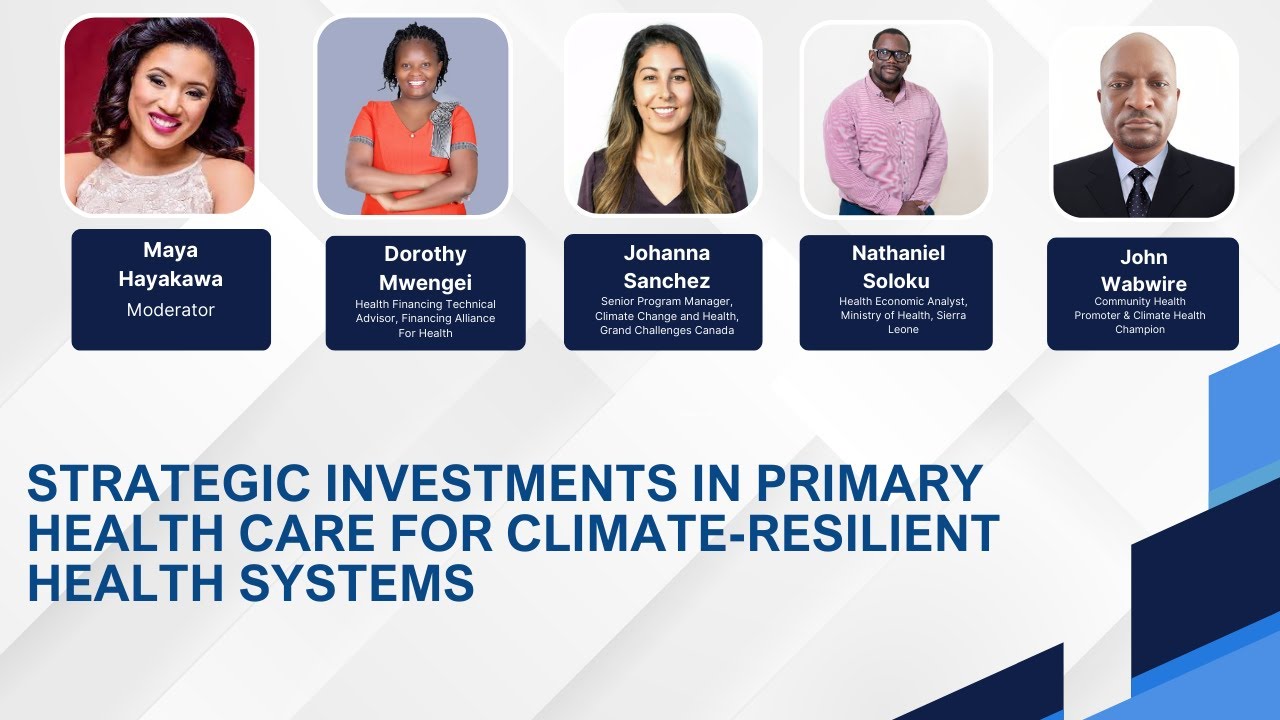 Maya Hayakawa
Moderator

Dorothy Mwengei
Health Financing Technical Advisor, Financing Alliance For Health

Johanna Sanchez
Senior Program Manager, Climate Change and Health, Grand Challenges Canada

Nathaniel Soloku
Health Economic Analyst, Ministry of Health, Sierra Leone

John Wabwire
Community Health Promoter & Climate Health Champion

STRATEGIC INVESTMENTS IN PRIMARY HEALTH CARE FOR CLIMATE-RESILIENT HEALTH SYSTEMS